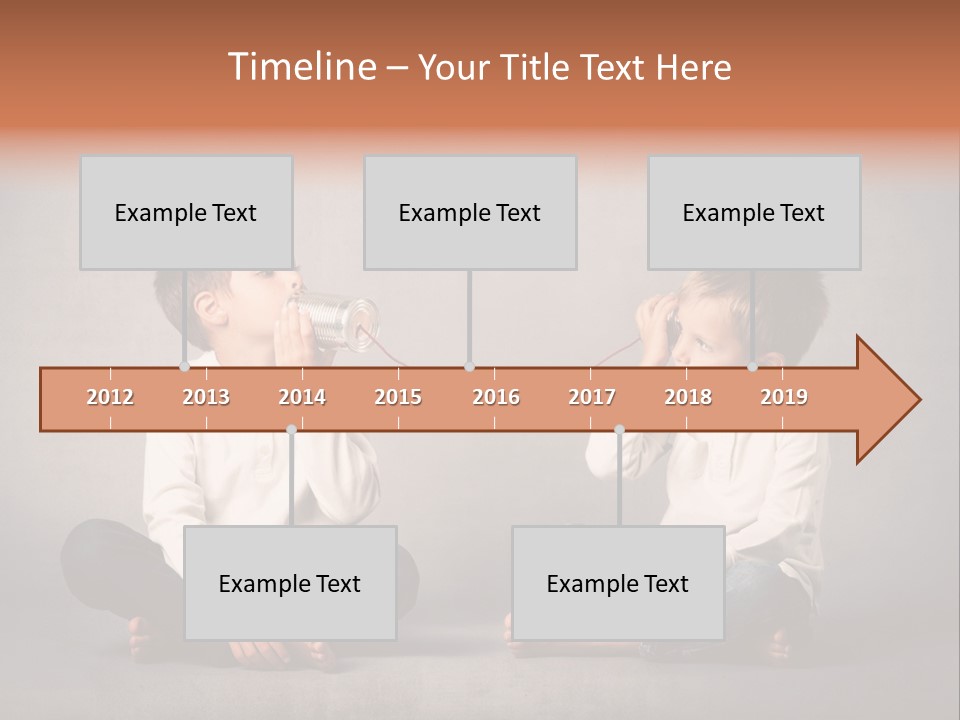 Timeline – Your Title Text Here

Example Text

Example Text

Example Text

2012 2013 2014 2015 2016 2017 2018 2019

Example Text

Example Text